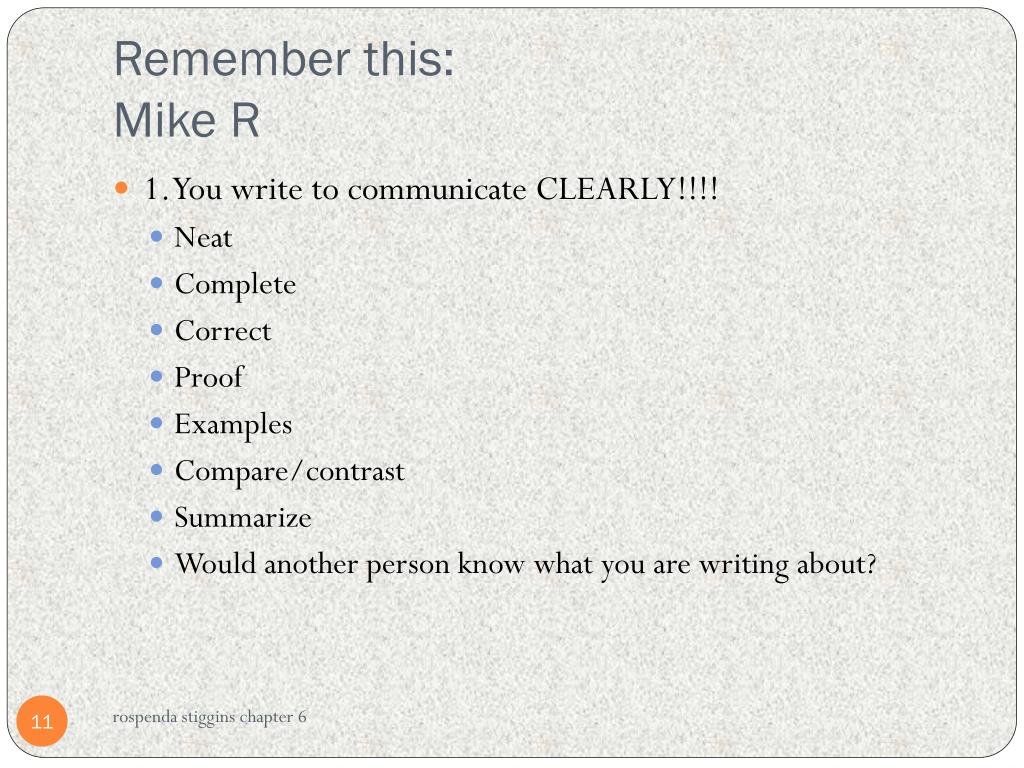 Remember this:
Mike R

1. You write to communicate CLEARLY!!!!
Neat
Complete
Correct
Proof
Examples
Compare/contrast
Summarize
Would another person know what you are writing about?

11

rospenda stiggins chapter 6